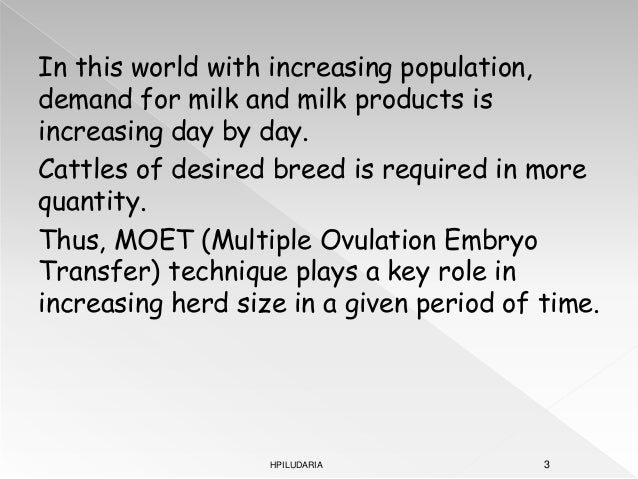 In this world with increasing population, demand for milk and milk products is increasing day by day.

Cattles of desired breed is required in more quantity.

Thus, MOET (Multiple Ovulation Embryo Transfer) technique plays a key role in increasing herd size in a given period of time.

HPILUDARIA

3